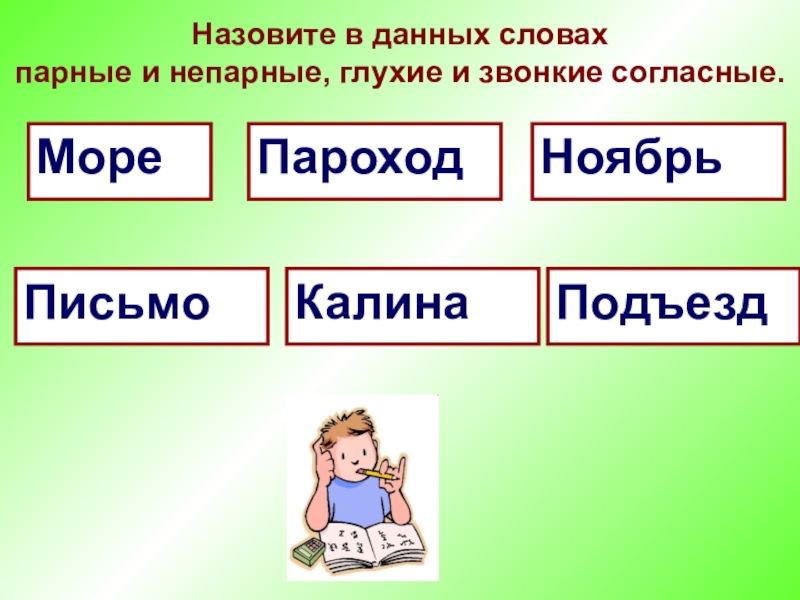 Назовите в данных словах
парные и непарные, глухие и звонкие согласные.

Море

Пароход

Ноябрь

Письмо

Калина

Подъезд